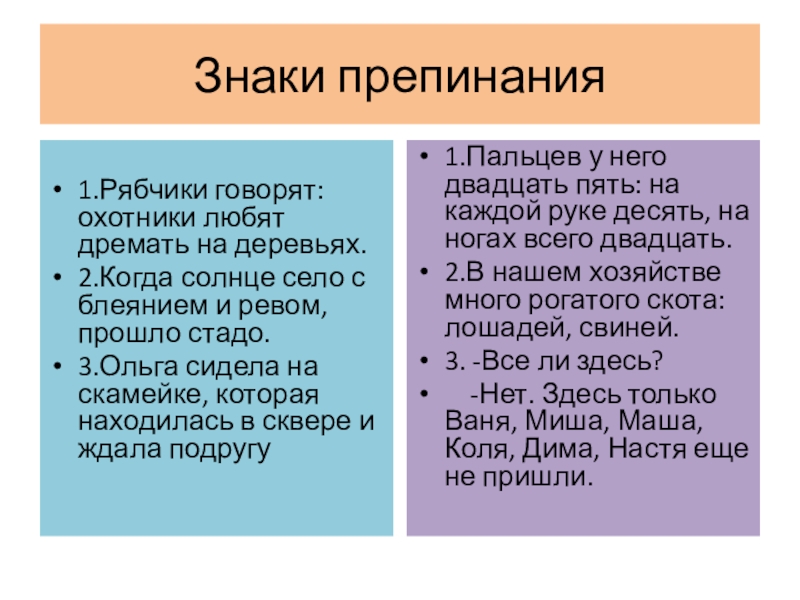 Знаки препинания

• 1.Рябчики говорят: охотники любят дремать на деревьях.
• 2.Когда солнце село с блеянием и ревом, прошло стадо.
• 3.Ольга сидела на скамейке, которая находилась в сквере и ждала подругу

• 1.Пальцев у него двадцать пять: на каждой руке десять, на ногах всего двадцать.
• 2.В нашем хозяйстве много рогатого скота: лошадей, свиней.
• 3. -Все ли здесь?
• -Нет. Здесь только Ваня, Миша, Маша, Коля, Дима, Настя еще не пришли.